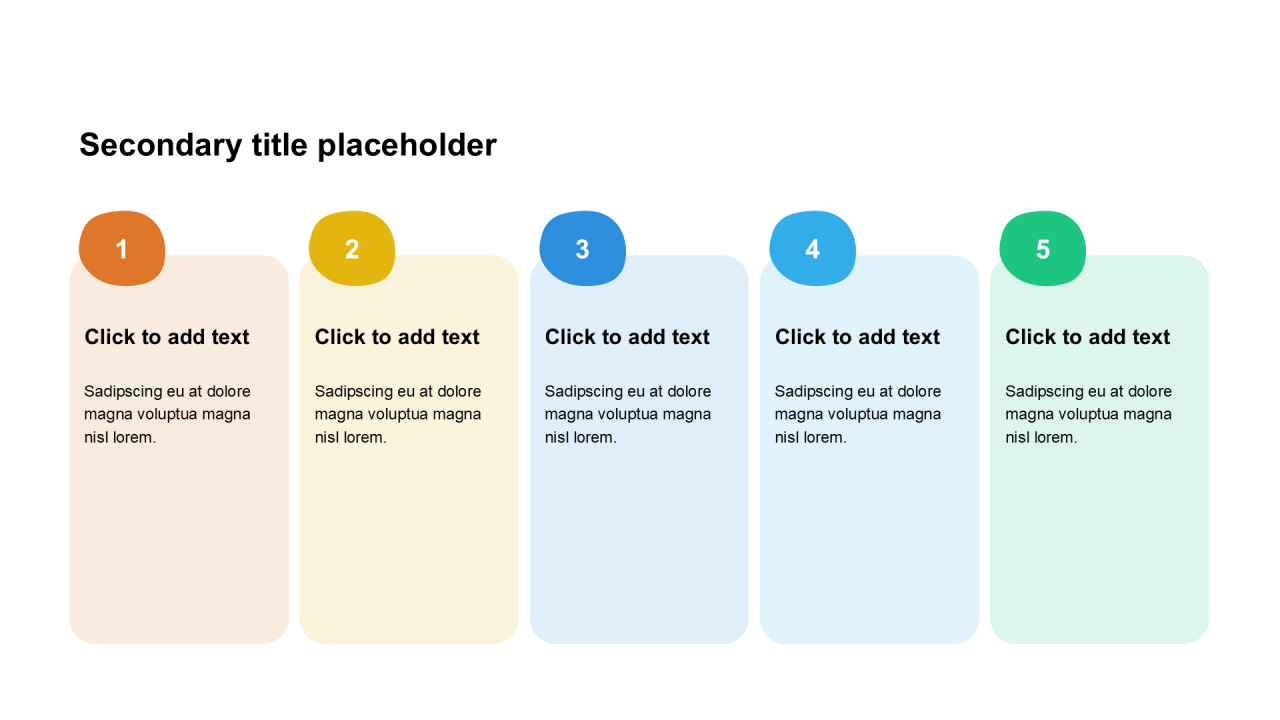 Secondary title placeholder

1

Click to add text

Sadipscing eu at dolore magna voluptua magna nisl lorem.

2

Click to add text

Sadipscing eu at dolore magna voluptua magna nisl lorem.

3

Click to add text

Sadipscing eu at dolore magna voluptua magna nisl lorem.

4

Click to add text

Sadipscing eu at dolore magna voluptua magna nisl lorem.

5

Click to add text

Sadipscing eu at dolore magna voluptua magna nisl lorem.